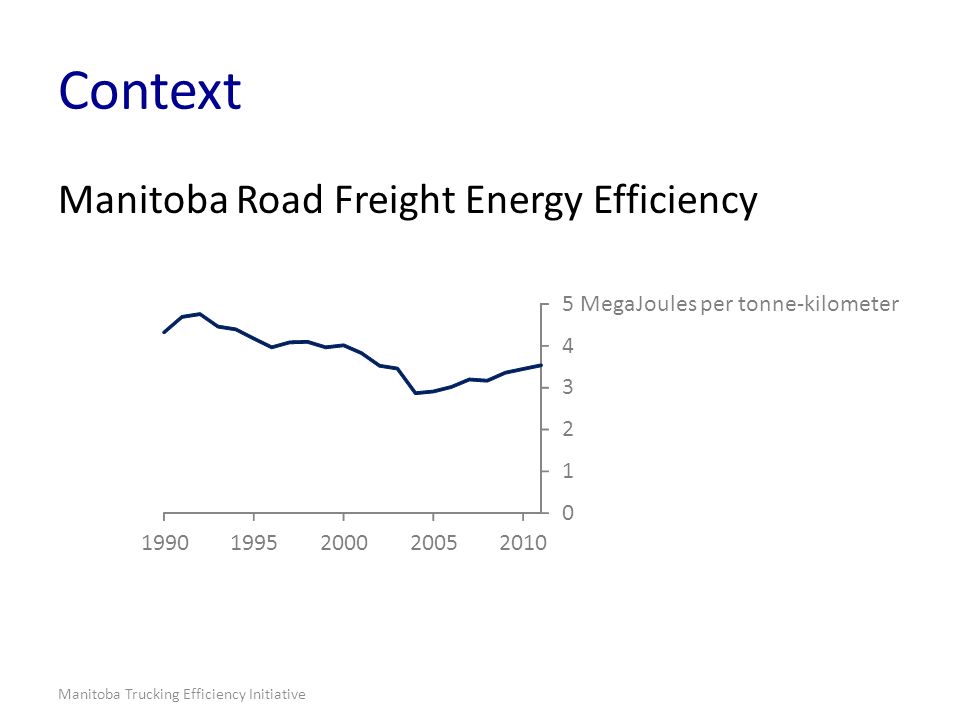 Context

Manitoba Road Freight Energy Efficiency

5 MegaJoules per tonne-kilometer
4
3
2
1
0

1990
1995
2000
2005
2010

Manitoba Trucking Efficiency Initiative